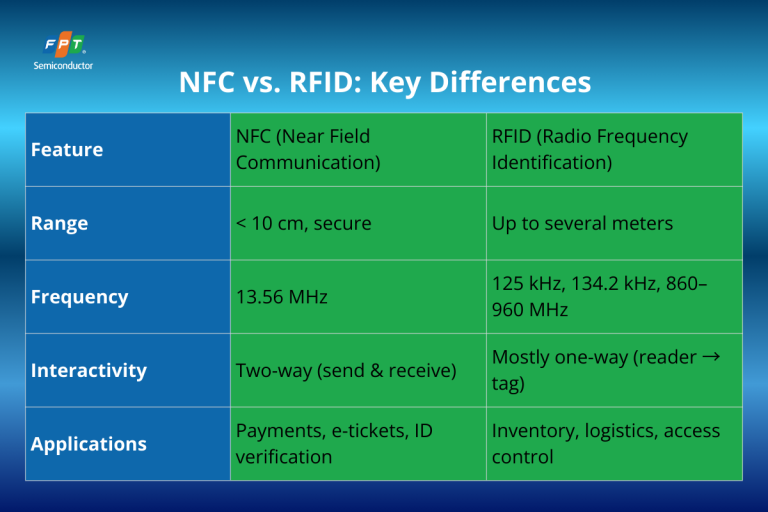 FPT Semiconductor

NFC vs. RFID: Key Differences

| Feature | NFC (Near Field Communication) | RFID (Radio Frequency Identification) |
|---|---|---|
| Range | < 10 cm, secure | Up to several meters |
| Frequency | 13.56 MHz | 125 kHz, 134.2 kHz, 860–960 MHz |
| Interactivity | Two-way (send & receive) | Mostly one-way (reader → tag) |
| Applications | Payments, e-tickets, ID verification | Inventory, logistics, access control |